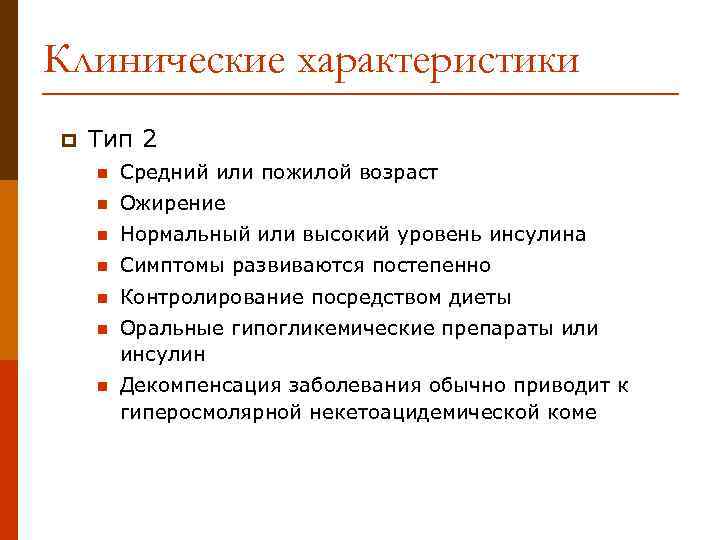 Клинические характеристики

Тип 2

Средний или пожилой возраст

Ожирение

Нормальный или высокий уровень инсулина

Симптомы развиваются постепенно

Контролирование посредством диеты

Оральные гипогликемические препараты или инсулин

Декомпенсация заболевания обычно приводит к гиперосмолярной некетоацидемической коме